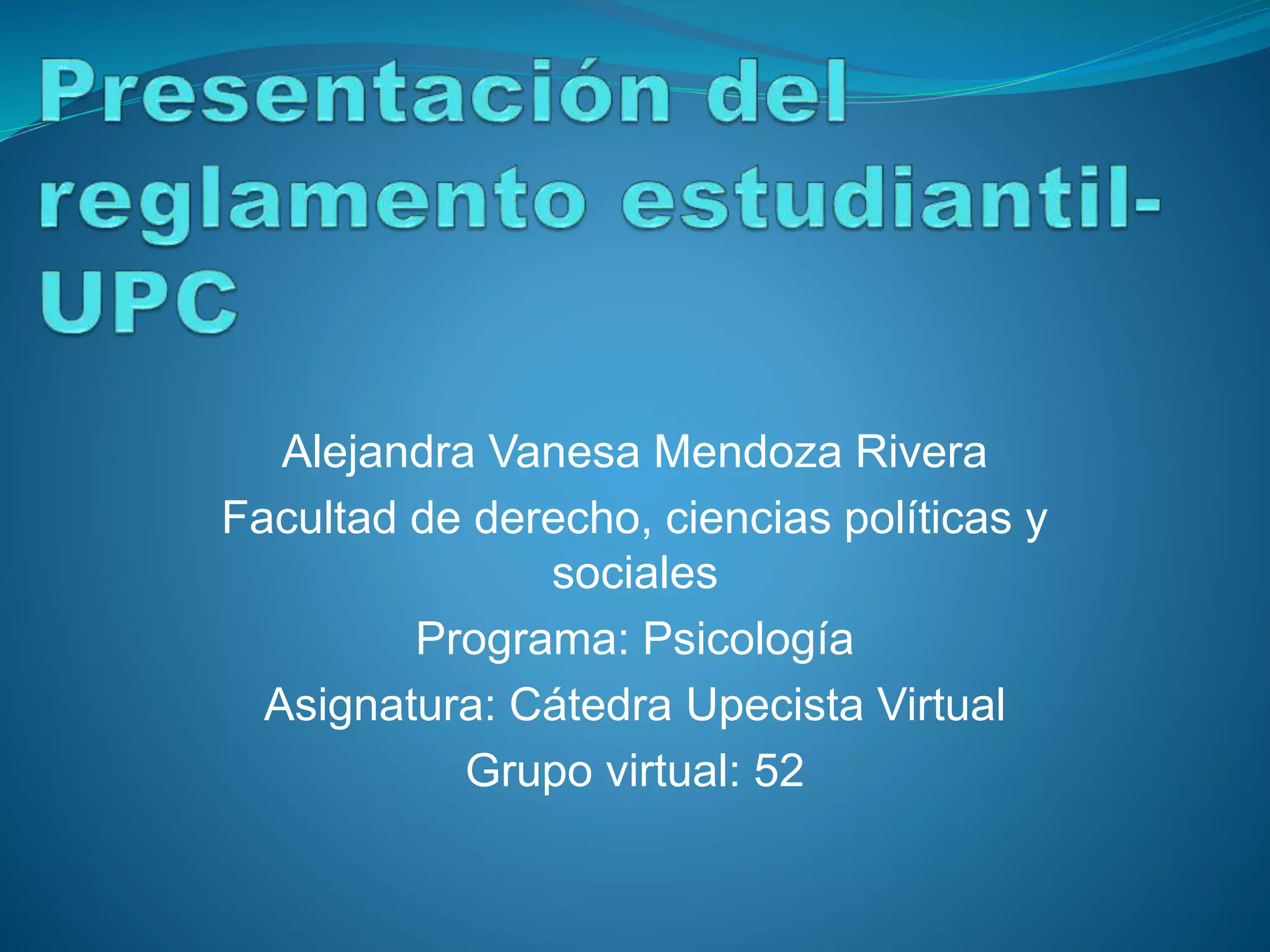 Presentación del reglamento estudiantil-UPC

Alejandra Vanesa Mendoza Rivera

Facultad de derecho, ciencias políticas y sociales

Programa: Psicología

Asignatura: Cátedra Upecista Virtual

Grupo virtual: 52